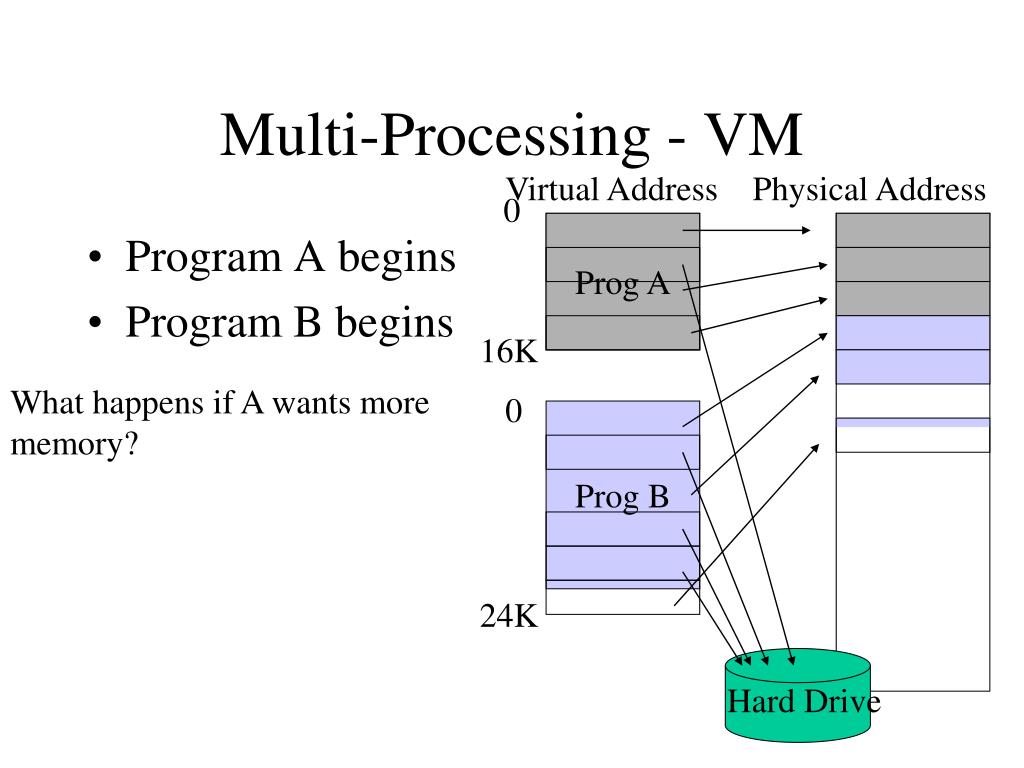 Multi-Processing - VM

• Program A begins
• Program B begins

What happens if A wants more memory?

Virtual Address

Physical Address

0

Prog A

16K

0

Prog B

24K

Hard Drive